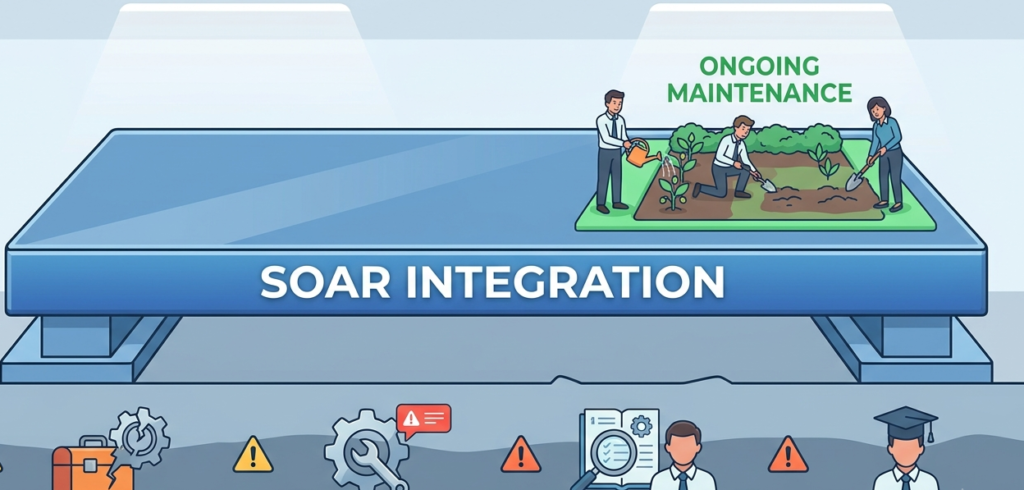 ONGOING MAINTENANCE

SOAR INTEGRATION